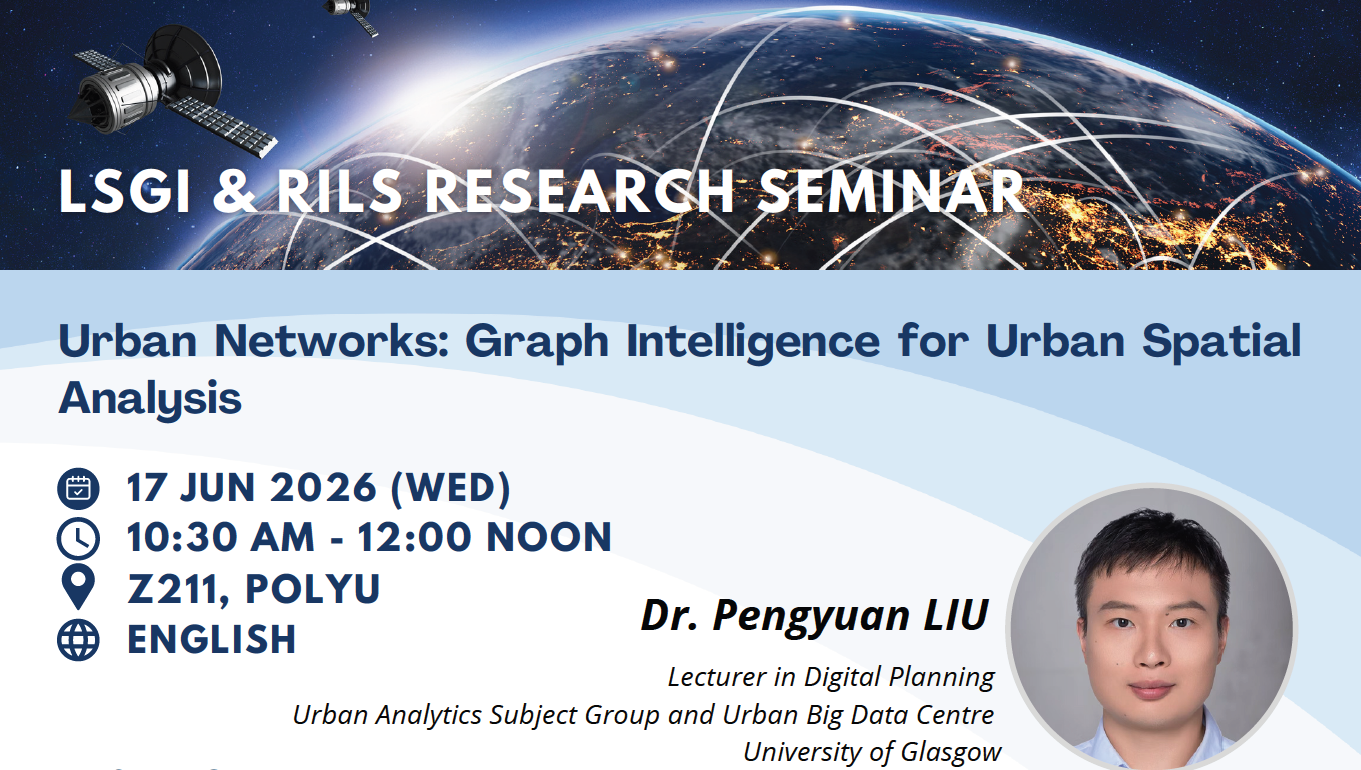 LSGI & RILS RESEARCH SEMINAR

Urban Networks: Graph Intelligence for Urban Spatial Analysis

17 JUN 2026 (WED)
10:30 AM - 12:00 NOON
Z211, POLYU
ENGLISH

Dr. Pengyuan LIU

Lecturer in Digital Planning
Urban Analytics Subject Group and Urban Big Data Centre
University of Glasgow